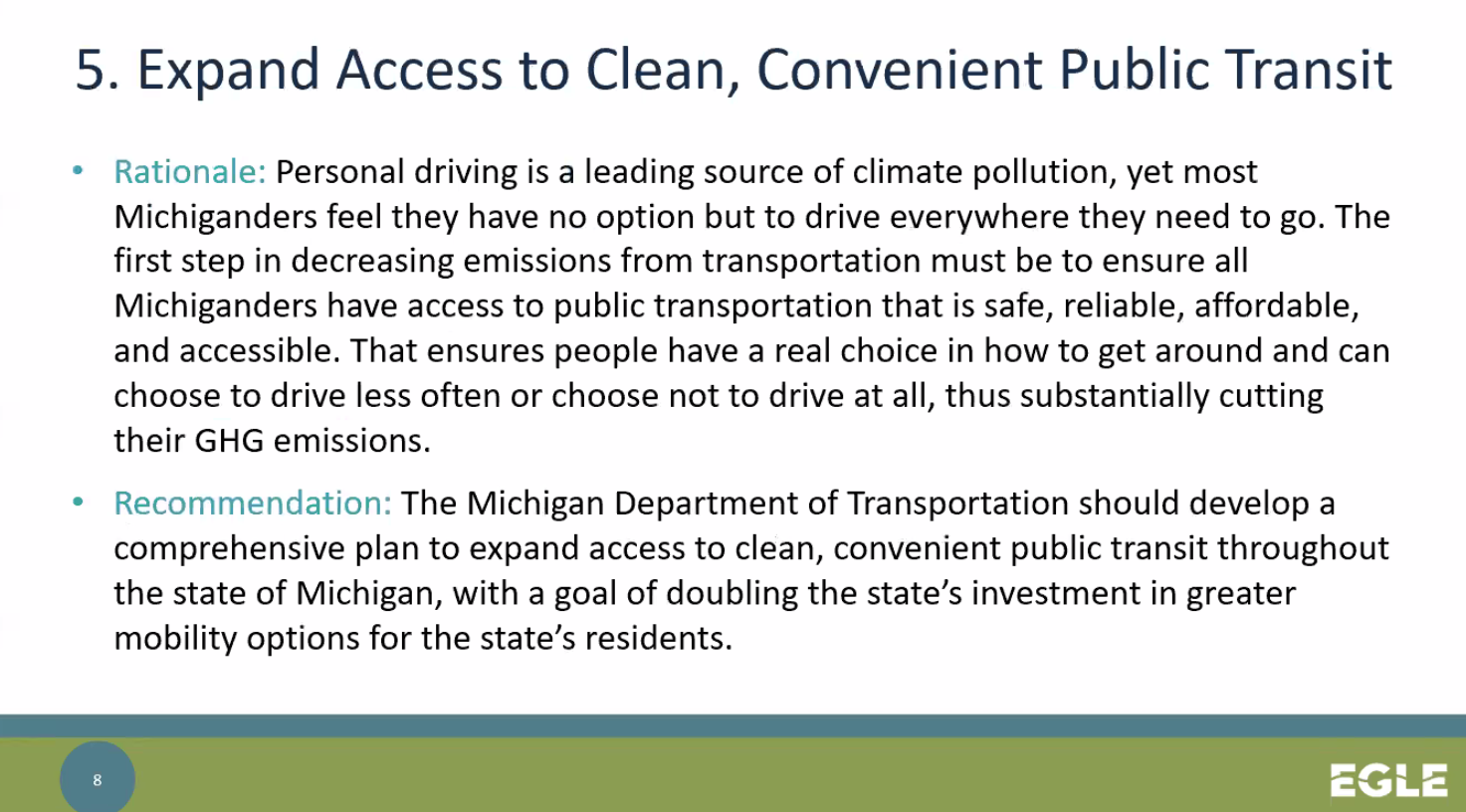 5. Expand Access to Clean, Convenient Public Transit

• Rationale: Personal driving is a leading source of climate pollution, yet most Michiganders feel they have no option but to drive everywhere they need to go. The first step in decreasing emissions from transportation must be to ensure all Michiganders have access to public transportation that is safe, reliable, affordable, and accessible. That ensures people have a real choice in how to get around and can choose to drive less often or choose not to drive at all, thus substantially cutting their GHG emissions.

• Recommendation: The Michigan Department of Transportation should develop a comprehensive plan to expand access to clean, convenient public transit throughout the state of Michigan, with a goal of doubling the state's investment in greater mobility options for the state's residents.

8

EGLE